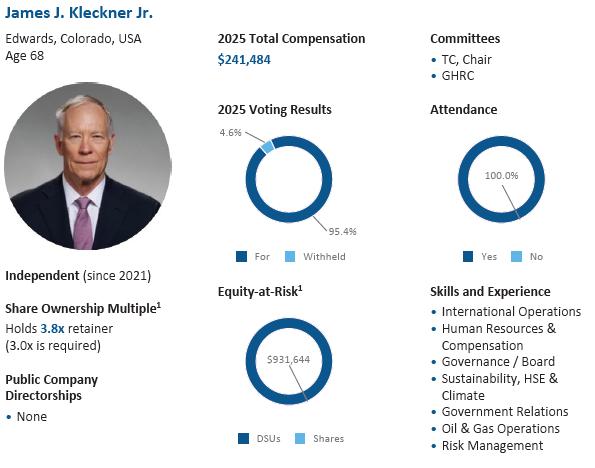 James J. Kleckner Jr.

Edwards, Colorado, USA
Age 68

Independent (since 2021)

Share Ownership Multiple$^1$
Holds 3.8x retainer
(3.0x is required)

Public Company Directorships
• None

2025 Total Compensation
$241,484

2025 Voting Results

4.6%

95.4%

For Withheld

Equity-at-Risk$^1$

$931,644

DSUs Shares

Committees
• TC, Chair
• GHRC

Attendance

100.0%

Yes No

Skills and Experience
• International Operations
• Human Resources & Compensation
• Governance / Board
• Sustainability, HSE & Climate
• Government Relations
• Oil & Gas Operations
• Risk Management